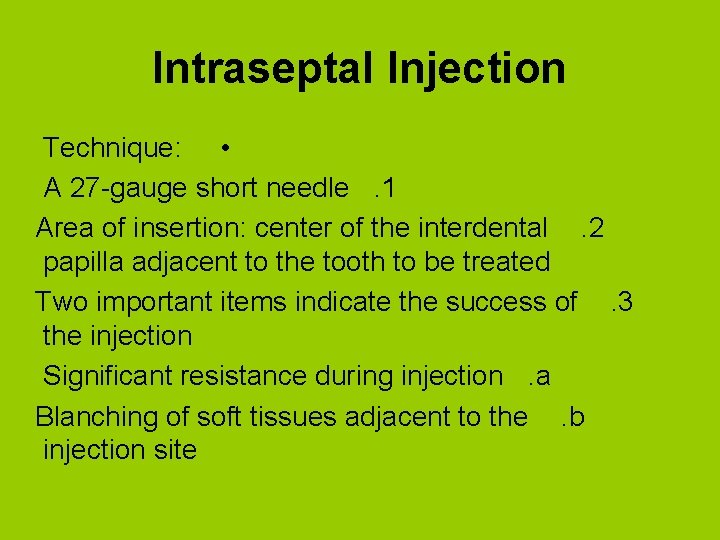 Intraseptal Injection

Technique: •

A 27-gauge short needle .1

Area of insertion: center of the interdental .2 papilla adjacent to the tooth to be treated

Two important items indicate the success of .3 the injection

Significant resistance during injection .a

Blanching of soft tissues adjacent to the .b injection site